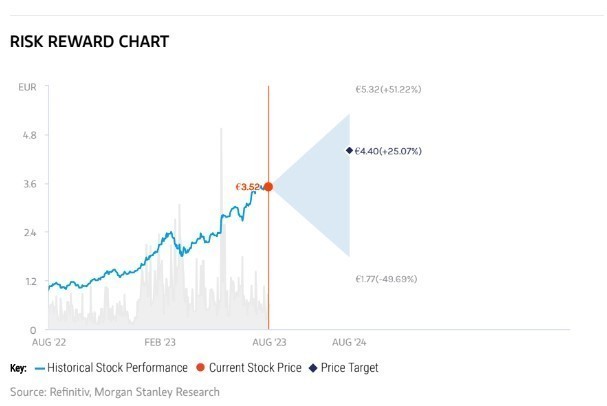 RISK REWARD CHART

EUR
4.8
3.6
2.4
1.2
0

€5.32(+51.22%)
€4.40(+25.07%)
€3.52
€1.77(-49.69%)

AUG '22
FEB '23
AUG '23
AUG '24

Key: Historical Stock Performance Current Stock Price Price Target

Source: Refinitiv, Morgan Stanley Research